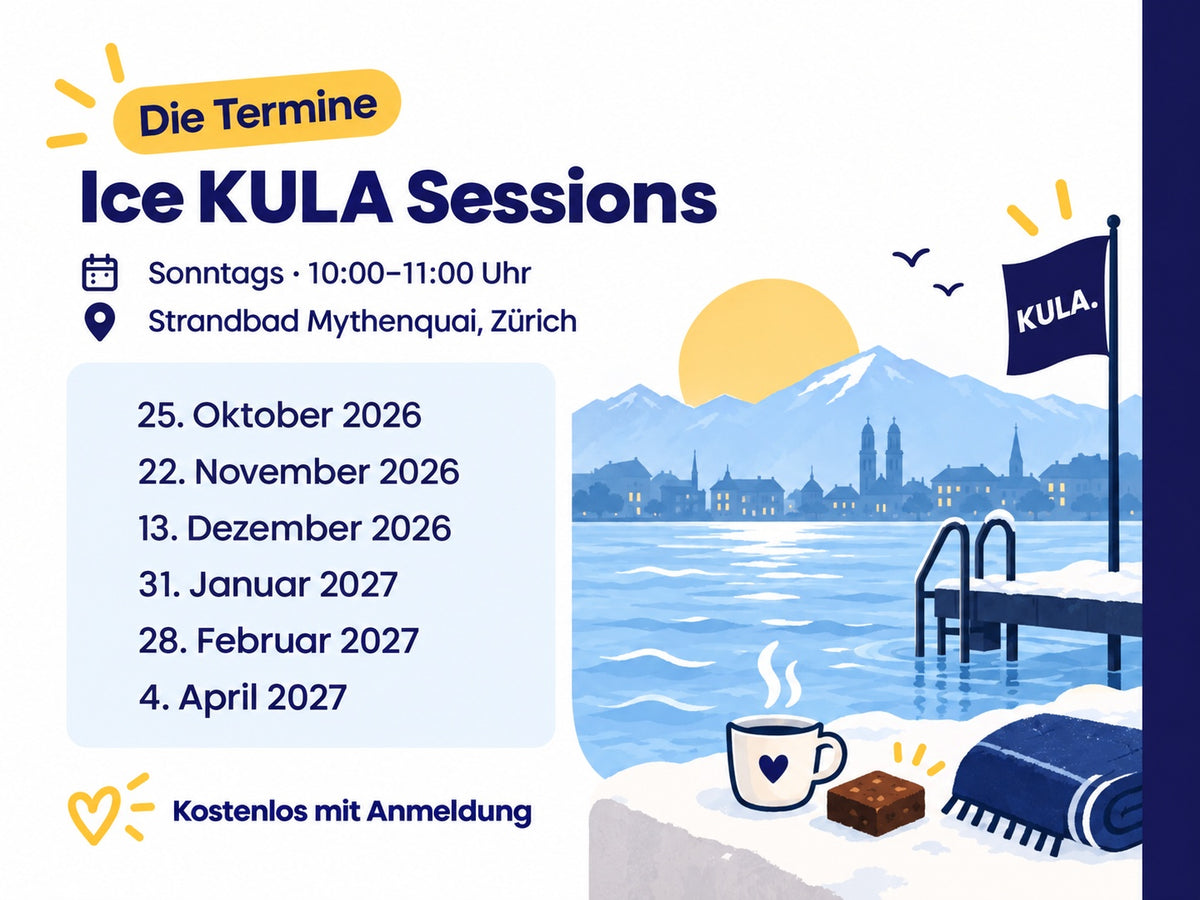 Die Termine

Ice KULA Sessions

Sonntags · 10:00–11:00 Uhr
Strandbad Mythenquai, Zürich

25. Oktober 2026
22. November 2026
13. Dezember 2026
31. Januar 2027
28. Februar 2027
4. April 2027

Kostenlos mit Anmeldung

KULA.